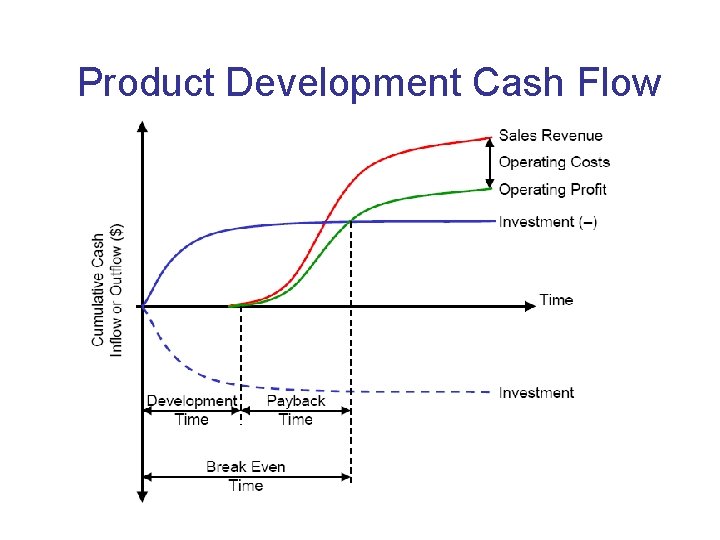 Product Development Cash Flow

Cumulative Cash Inflow or Outflow ($)

Sales Revenue
Operating Costs
Operating Profit
Investment (–)
Time
Investment
Development Time
Payback Time
Break Even Time